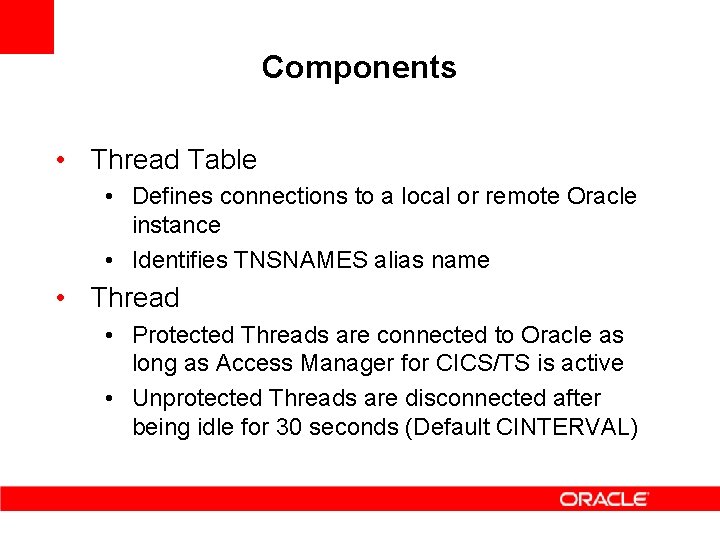 Components

• Thread Table
  • Defines connections to a local or remote Oracle instance
  • Identifies TNSNAMES alias name
• Thread
  • Protected Threads are connected to Oracle as long as Access Manager for CICS/TS is active
  • Unprotected Threads are disconnected after being idle for 30 seconds (Default CINTERVAL)

ORACLE